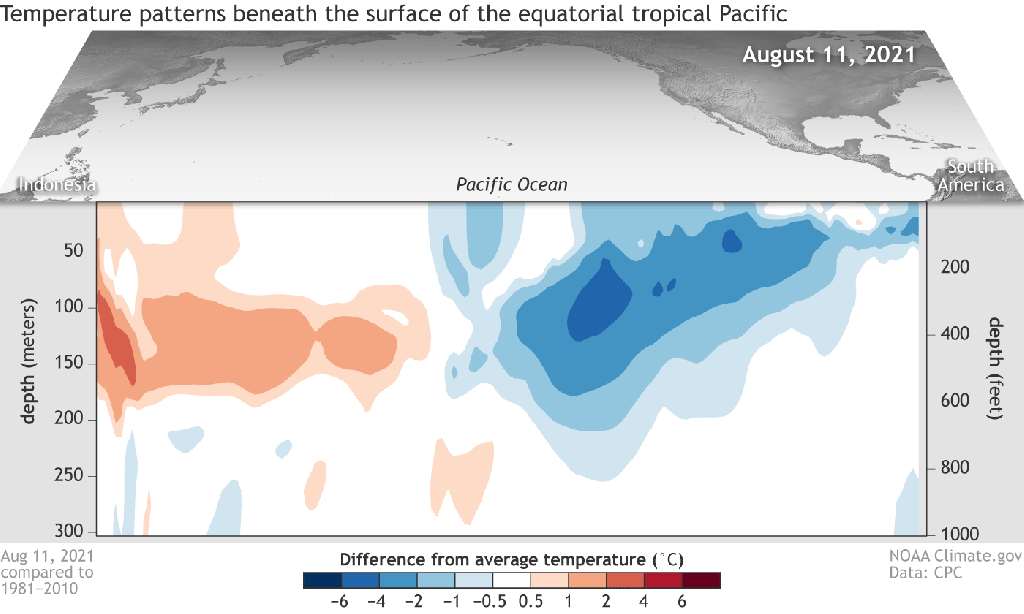 Temperature patterns beneath the surface of the equatorial tropical Pacific

August 11, 2021

Indonesia

Pacific Ocean

South America

depth (meters)

50
100
150
200
250
300

depth (feet)

200
400
600
800
1000

Aug 11, 2021
compared to
1981–2010

Difference from average temperature (°C)

−6 −4 −2 −1 −0.5 0.5 1 2 4 6

NOAA Climate.gov
Data: CPC